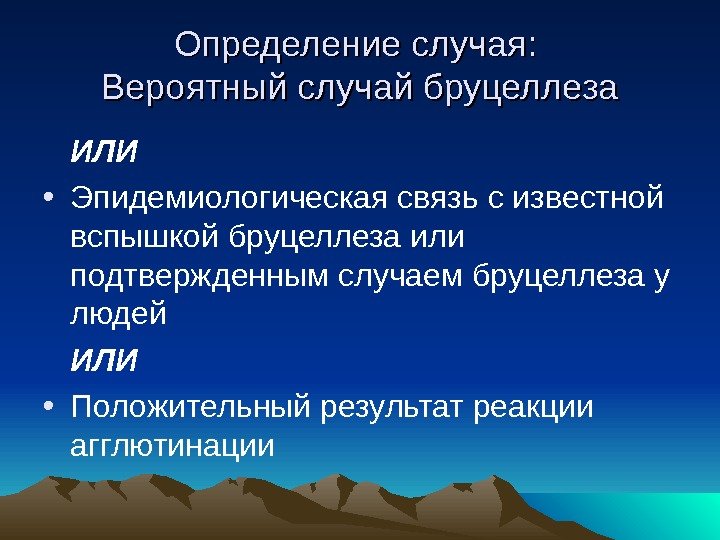 Определение случая:
Вероятный случай бруцеллеза

ИЛИ

• Эпидемиологическая связь с известной вспышкой бруцеллеза или подтвержденным случаем бруцеллеза у людей

ИЛИ

• Положительный результат реакции агглютинации